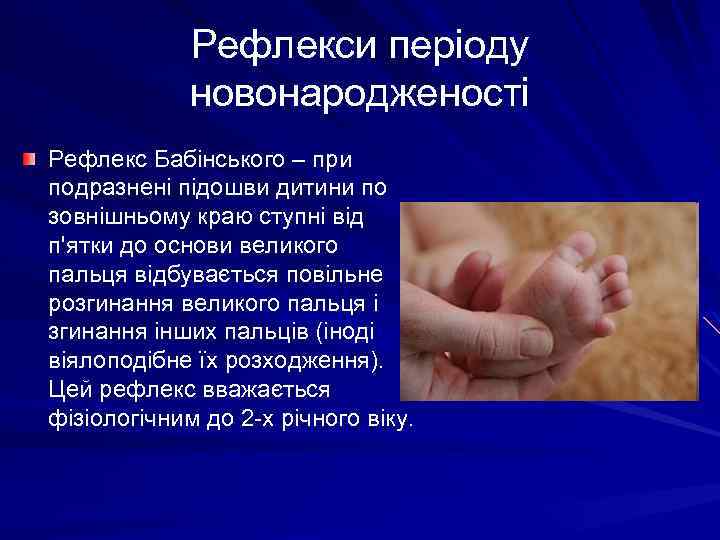 Рефлекси періоду новонародженості

Рефлекс Бабінського – при подразнені підошви дитини по зовнішньому краю ступні від п'ятки до основи великого пальця відбувається повільне розгинання великого пальця і згинання інших пальців (іноді віялоподібне їх розходження). Цей рефлекс вважається фізіологічним до 2-х річного віку.